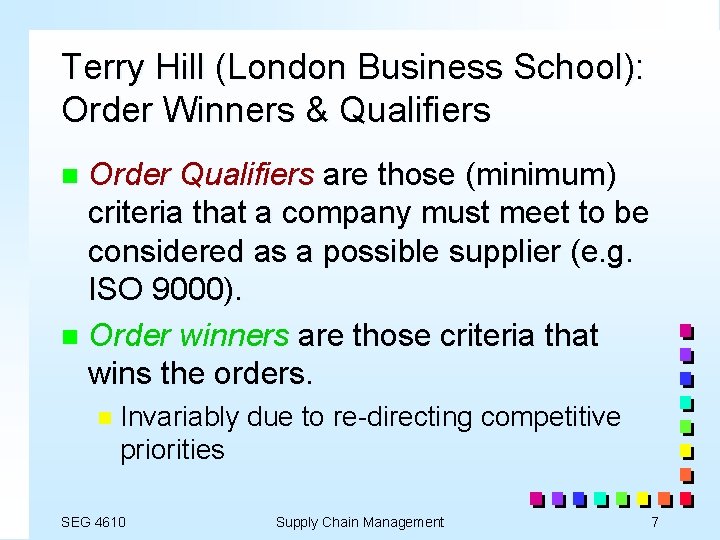 Terry Hill (London Business School): Order Winners & Qualifiers

Order Qualifiers are those (minimum) criteria that a company must meet to be considered as a possible supplier (e.g. ISO 9000).

Order winners are those criteria that wins the orders.

Invariably due to re-directing competitive priorities

SEG 4610

Supply Chain Management

7